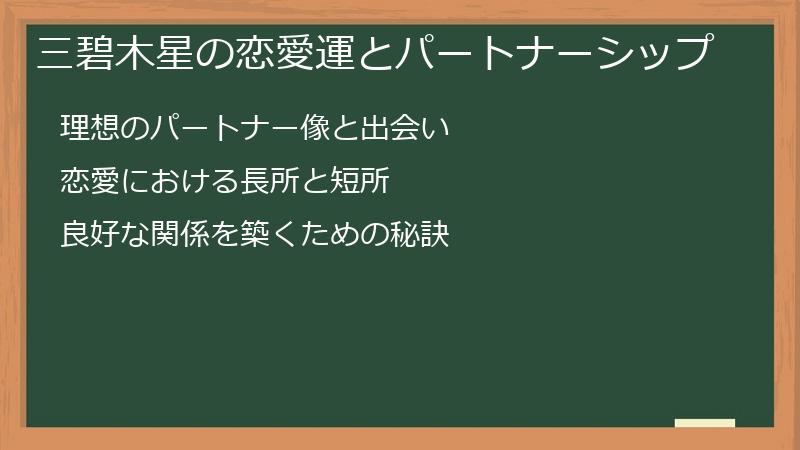 三碧木星の恋愛運とパートナーシップ

理想のパートナー像と出会い

恋愛における長所と短所

良好な関係を築くための秘訣